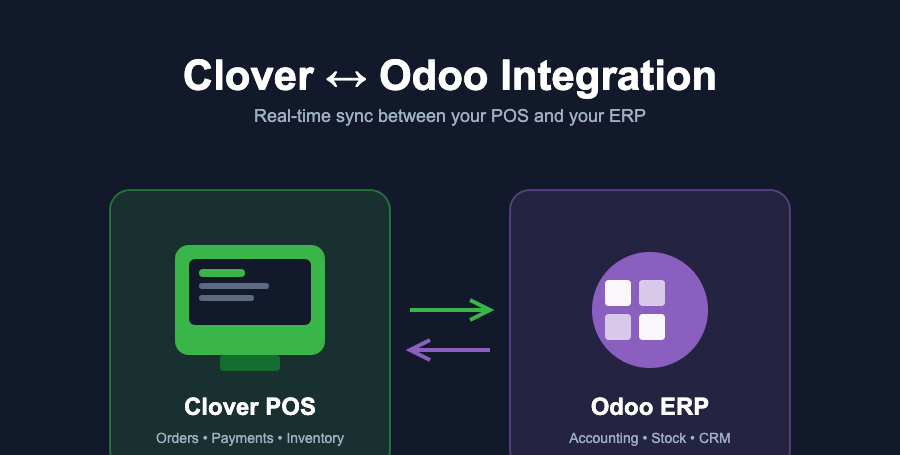 Clover ↔ Odoo Integration

Real-time sync between your POS and your ERP

Clover POS

Orders • Payments • Inventory

Odoo ERP

Accounting • Stock • CRM